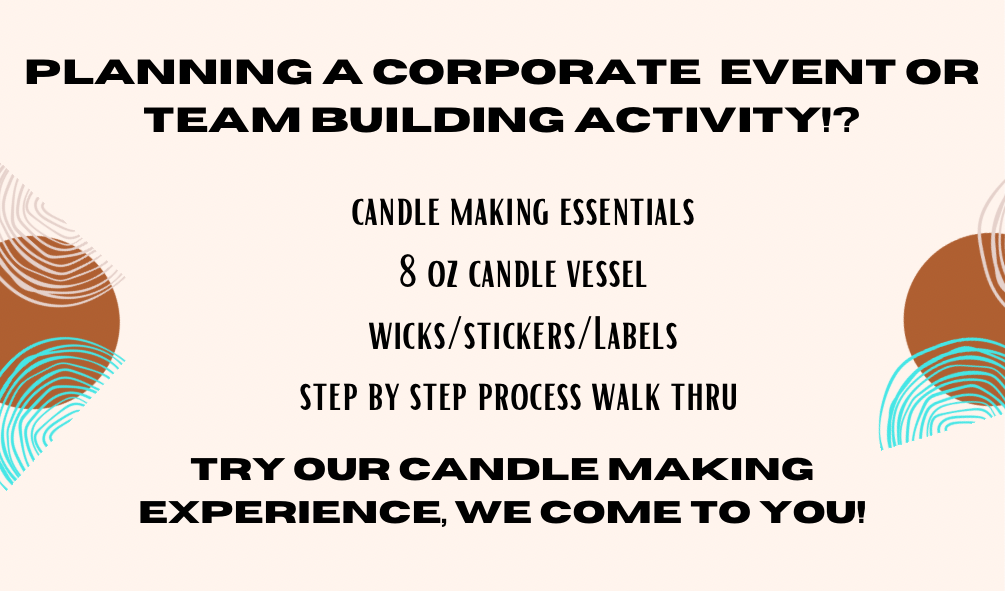 PLANNING A CORPORATE EVENT OR TEAM BUILDING ACTIVITY!?

CANDLE MAKING ESSENTIALS

8 OZ CANDLE VESSEL

WICKS/STICKERS/LABELS

STEP BY STEP PROCESS WALK THRU

TRY OUR CANDLE MAKING EXPERIENCE, WE COME TO YOU!